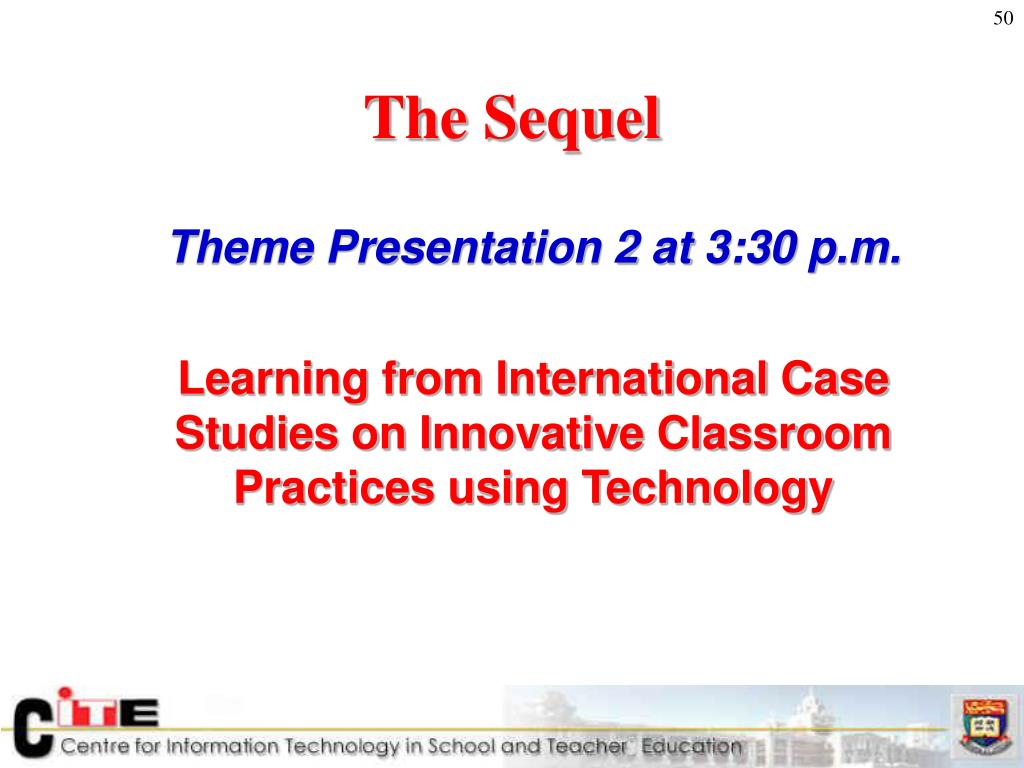 50

The Sequel

Theme Presentation 2 at 3:30 p.m.

Learning from International Case Studies on Innovative Classroom Practices using Technology

CITE
Centre for Information Technology in School and Teacher Education